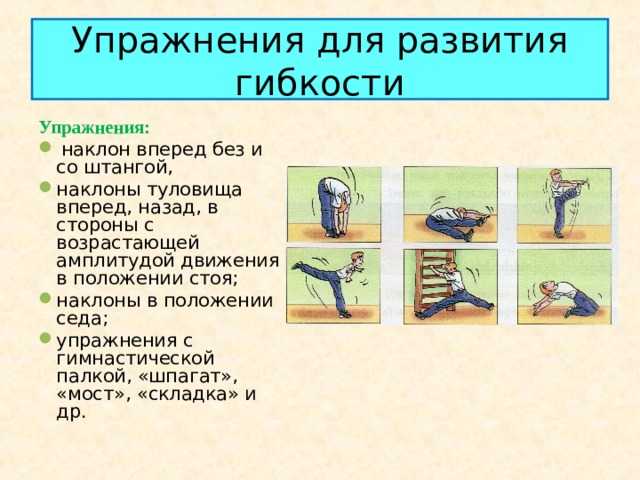 Упражнения для развития гибкости

Упражнения:

наклон вперед без и со штангой,

наклоны туловища вперед, назад, в стороны с возрастающей амплитудой движения в положении стоя;

наклоны в положении седа;

упражнения с гимнастической палкой, «шпагат», «мост», «складка» и др.